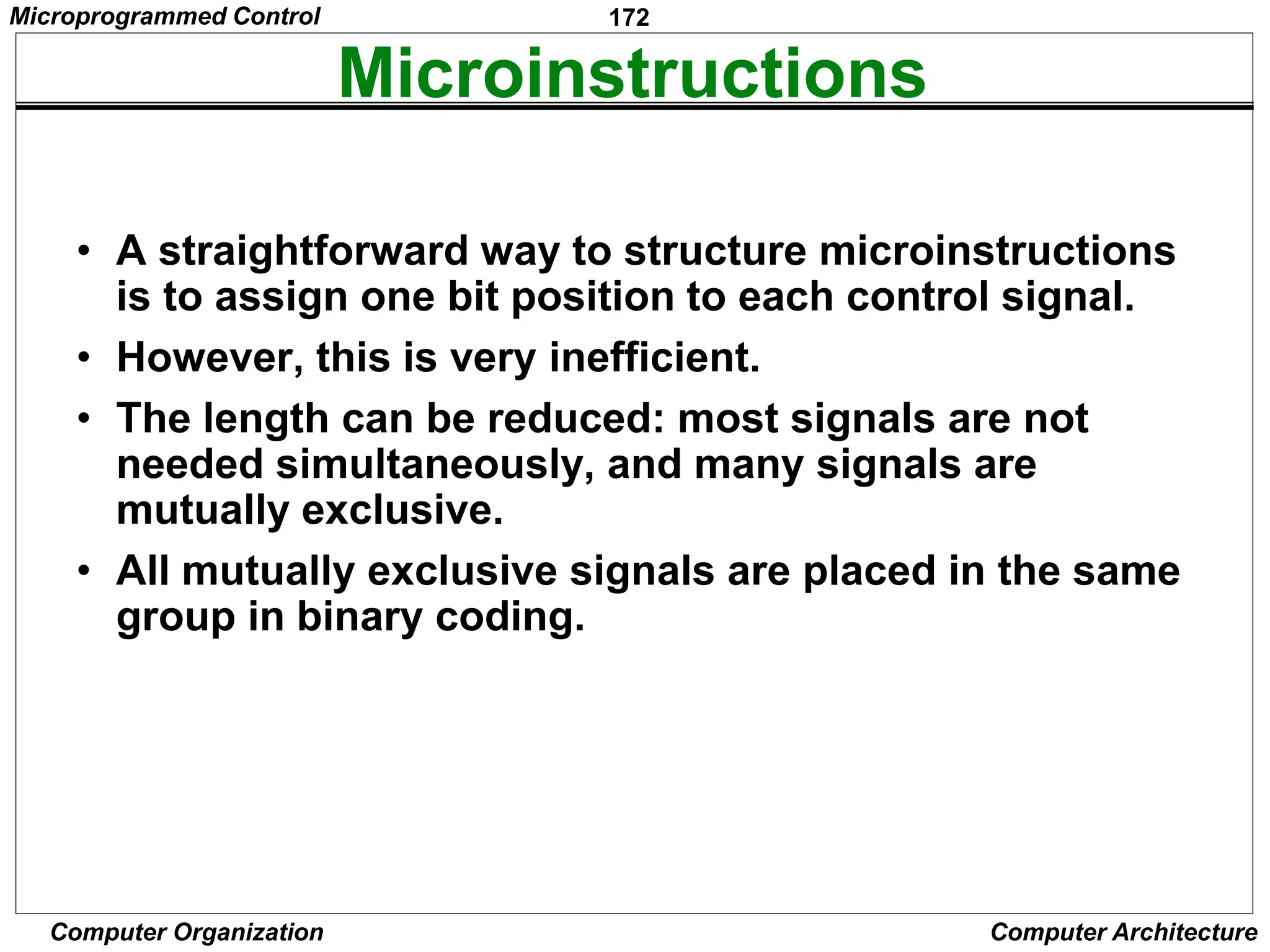 Microprogrammed Control

172

Microinstructions

• A straightforward way to structure microinstructions is to assign one bit position to each control signal.

• However, this is very inefficient.

• The length can be reduced: most signals are not needed simultaneously, and many signals are mutually exclusive.

• All mutually exclusive signals are placed in the same group in binary coding.

Computer Organization

Computer Architecture